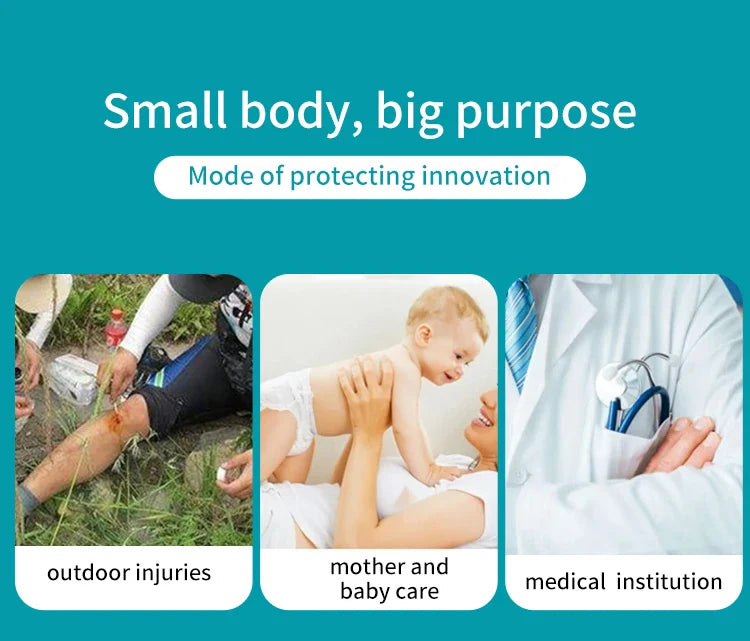 Small body, big purpose

Mode of protecting innovation

outdoor injuries

mother and baby care

medical institution